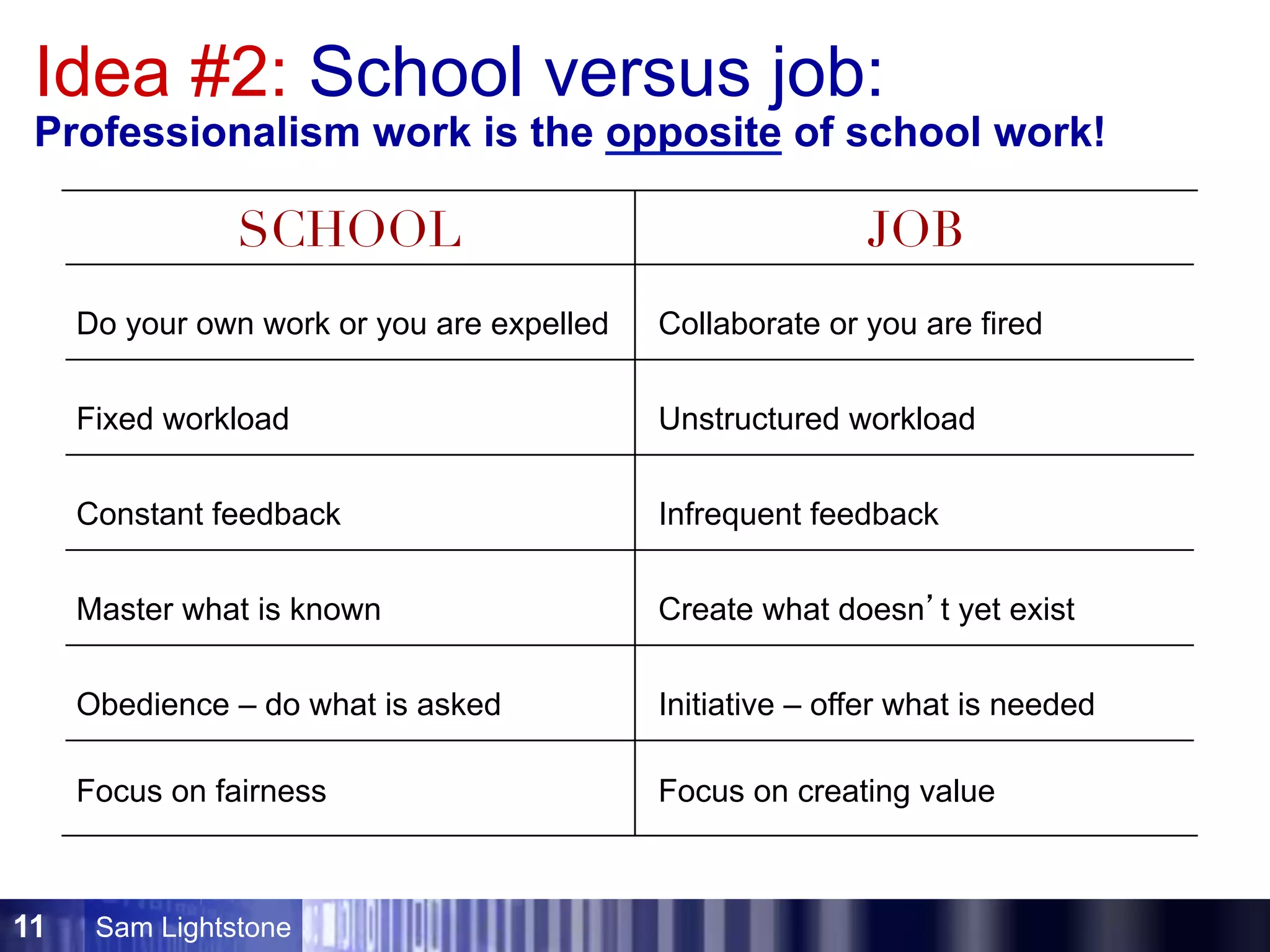 Idea #2: School versus job:
Professionalism work is the opposite of school work!

| SCHOOL | JOB |
|---|---|
| Do your own work or you are expelled | Collaborate or you are fired |
| Fixed workload | Unstructured workload |
| Constant feedback | Infrequent feedback |
| Master what is known | Create what doesn’t yet exist |
| Obedience – do what is asked | Initiative – offer what is needed |
| Focus on fairness | Focus on creating value |

11 Sam Lightstone